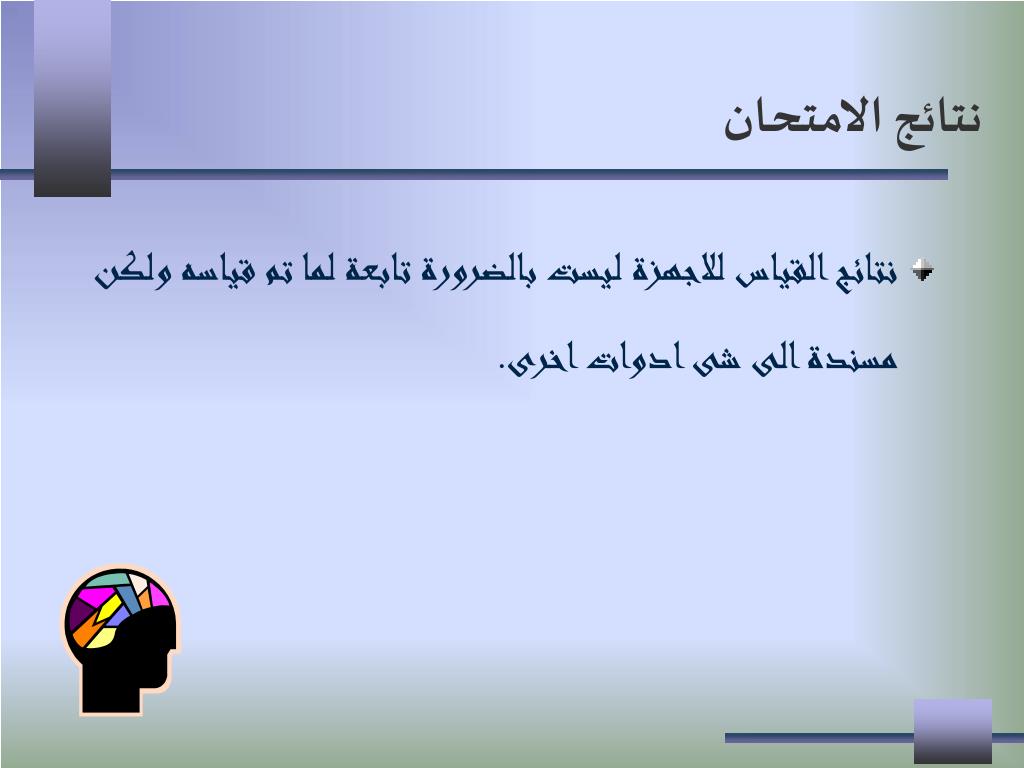 نتائج الامتحان

نتائج القياس للاجهزة ليست بالضرورة تابعة لما تم قياسه ولكن مسندة الى شى ادوات اخرى.